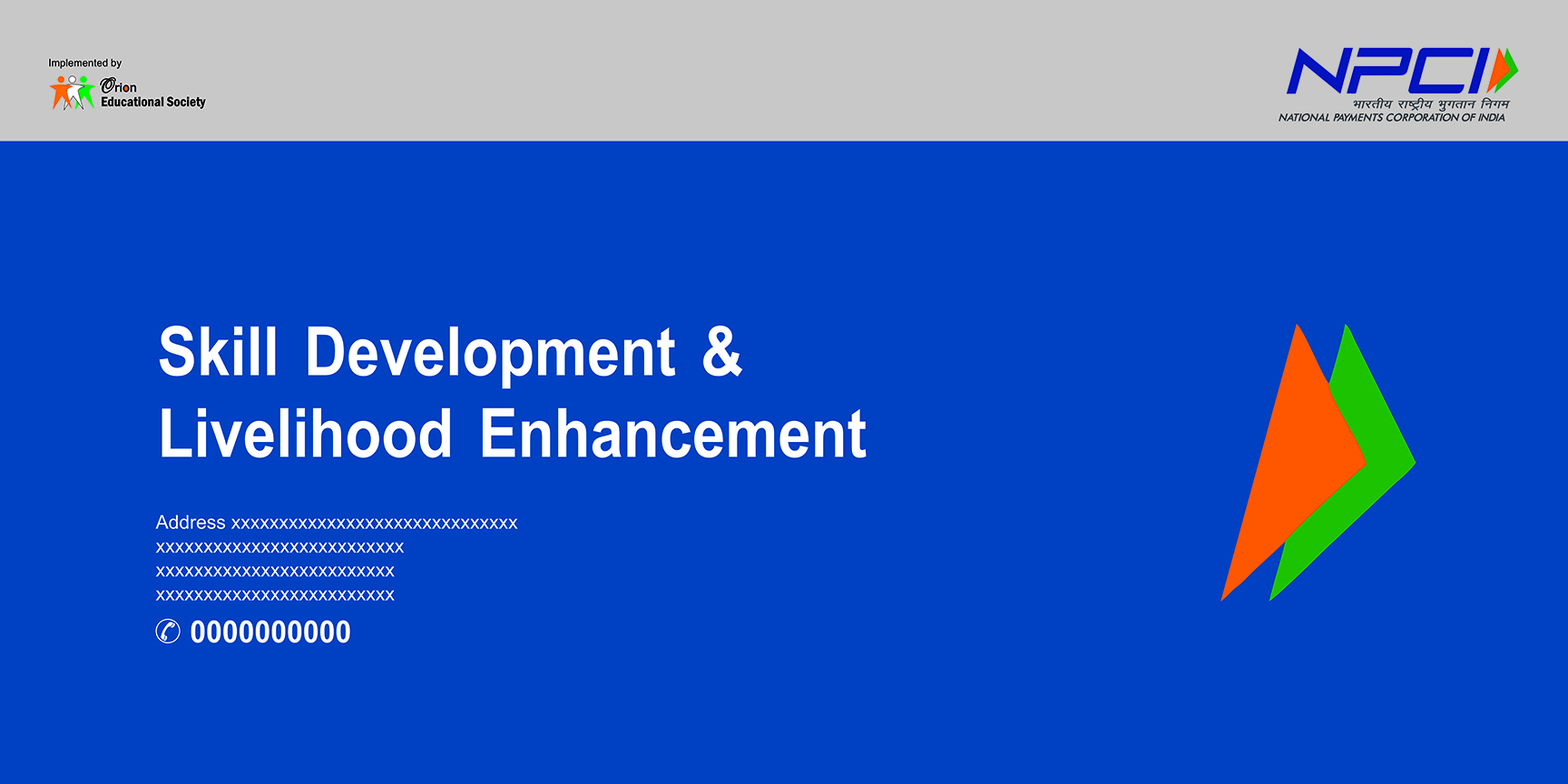 Implemented by
Orion
Educational Society

NPCI
भारतीय राष्ट्रीय भुगतान निगम
NATIONAL PAYMENTS CORPORATION OF INDIA

Skill Development &
Livelihood Enhancement

Address xxxxxxxxxxxxxxxxxxxxxxxxxxxxxx
xxxxxxxxxxxxxxxxxxxxxxxxxx
xxxxxxxxxxxxxxxxxxxxxxxxx
xxxxxxxxxxxxxxxxxxxxxxxxx

0000000000